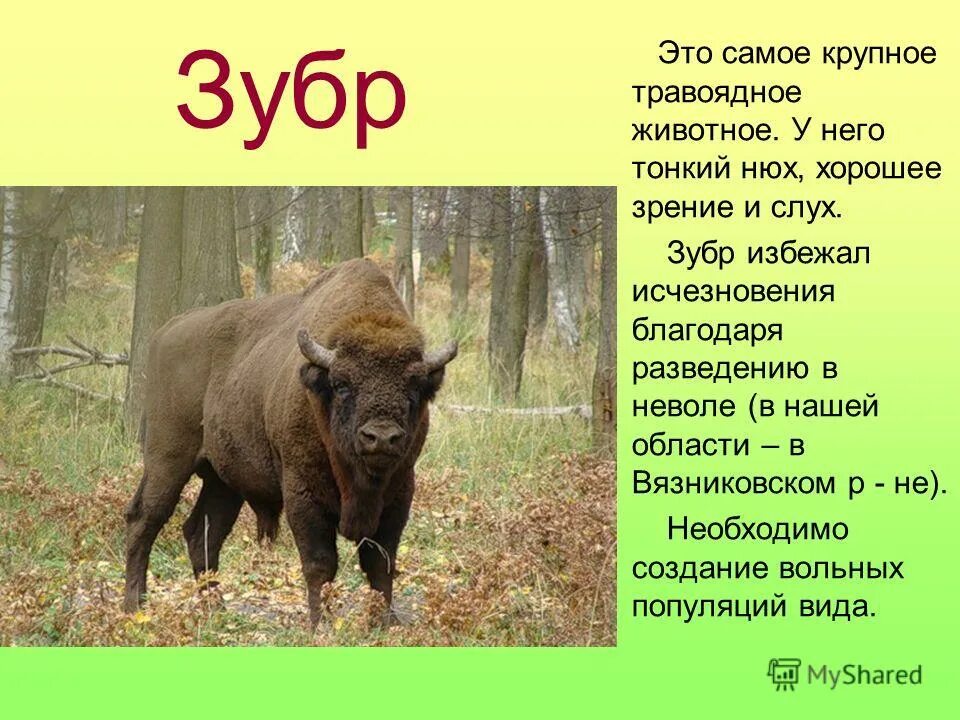 Зубр

Это самое крупное травоядное животное. У него тонкий нюх, хорошее зрение и слух.

Зубр избежал исчезновения благодаря разведению в неволе (в нашей области – в Вязниковском р - не).

Необходимо создание вольных популяций вида.

MyShared